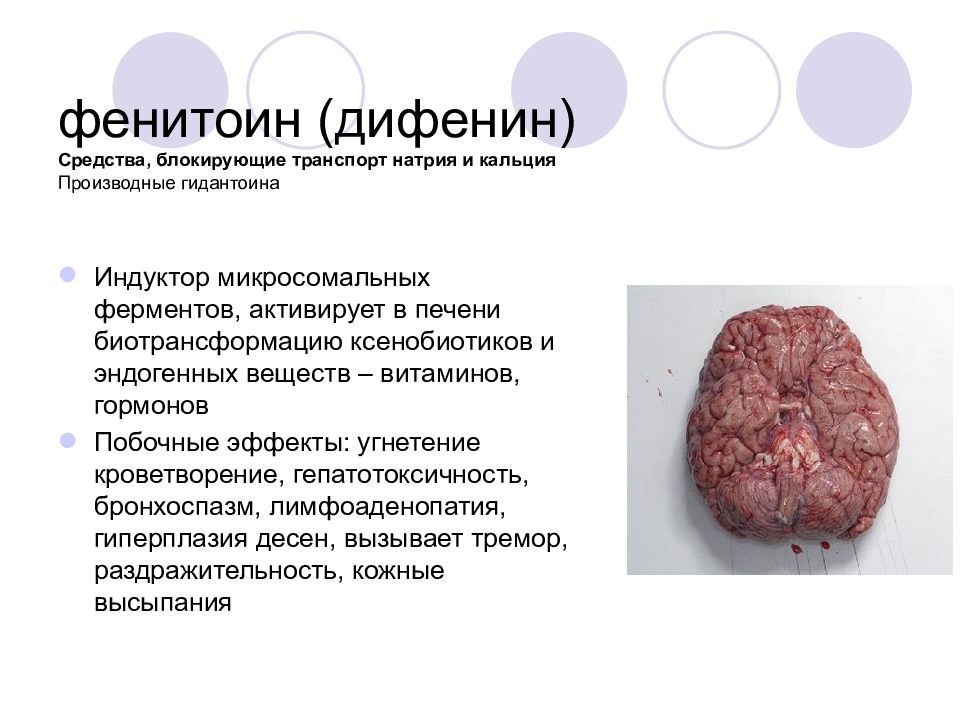 фенитоин (дифенин)
Средства, блокирующие транспорт натрия и кальция
Производные гидантоина

Индуктор микросомальных ферментов, активирует в печени биотрансформацию ксенобиотиков и эндогенных веществ – витаминов, гормонов

Побочные эффекты: угнетение кроветворение, гепатотоксичность, бронхоспазм, лимфоаденопатия, гиперплазия десен, вызывает тремор, раздражительность, кожные высыпания